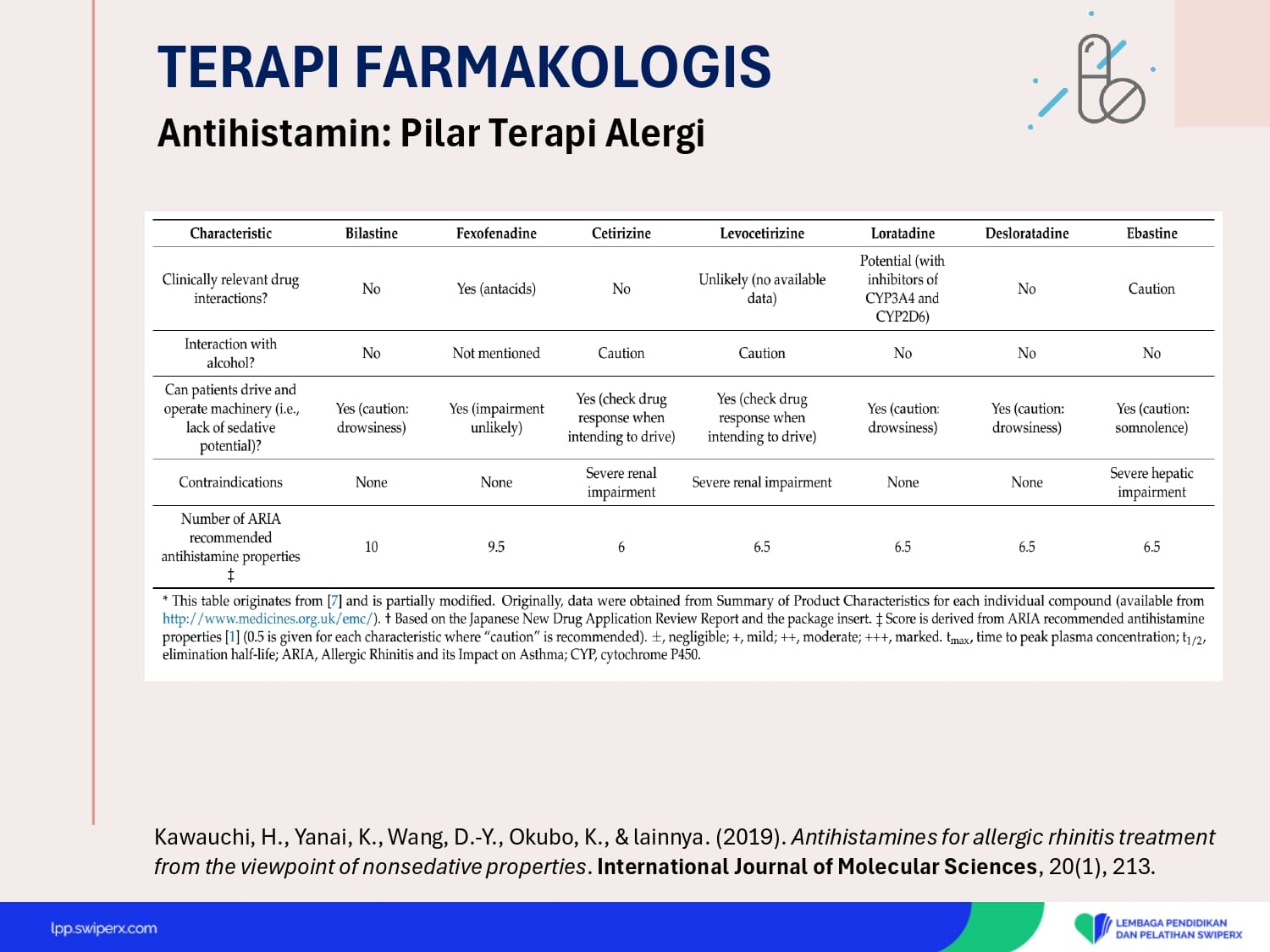 TERAPI FARMAKOLOGIS

Antihistamin: Pilar Terapi Alergi

| Characteristic | Bilastine | Fexofenadine | Cetirizine | Levocetirizine | Loratadine | Desloratadine | Ebastine |
|---|---|---|---|---|---|---|---|
| Clinically relevant drug interactions? | No | Yes (antacids) | No | Unlikely (no available data) | Potential (with inhibitors of CYP3A4 and CYP2D6) | No | Caution |
| Interaction with alcohol? | No | Not mentioned | Caution | Caution | No | No | No |
| Can patients drive and operate machinery (i.e., lack of sedative potential)? | Yes (caution: drowsiness) | Yes (impairment unlikely) | Yes (check drug response when intending to drive) | Yes (check drug response when intending to drive) | Yes (caution: drowsiness) | Yes (caution: drowsiness) | Yes (caution: somnolence) |
| Contraindications | None | None | Severe renal impairment | Severe renal impairment | None | None | Severe hepatic impairment |
| Number of ARIA recommended antihistamine properties ‡ | 10 | 9.5 | 6 | 6.5 | 6.5 | 6.5 | 6.5 |

* This table originates from [7] and is partially modified. Originally, data were obtained from Summary of Product Characteristics for each individual compound (available from http://www.medicines.org.uk/emc/). † Based on the Japanese New Drug Application Review Report and the package insert. ‡ Score is derived from ARIA recommended antihistamine properties [1] (0.5 is given for each characteristic where "caution" is recommended). ±, negligible; +, mild; ++, moderate; +++, marked. $t_{max}$, time to peak plasma concentration; $t_{1/2}$, elimination half-life; ARIA, Allergic Rhinitis and its Impact on Asthma; CYP, cytochrome P450.

Kawauchi, H., Yanai, K., Wang, D.-Y., Okubo, K., & lainnya. (2019). Antihistamines for allergic rhinitis treatment from the viewpoint of nonsedative properties. International Journal of Molecular Sciences, 20(1), 213.

lpp.swiperx.com

LEMBAGA PENDIDIKAN DAN PELATIHAN SWIPERX